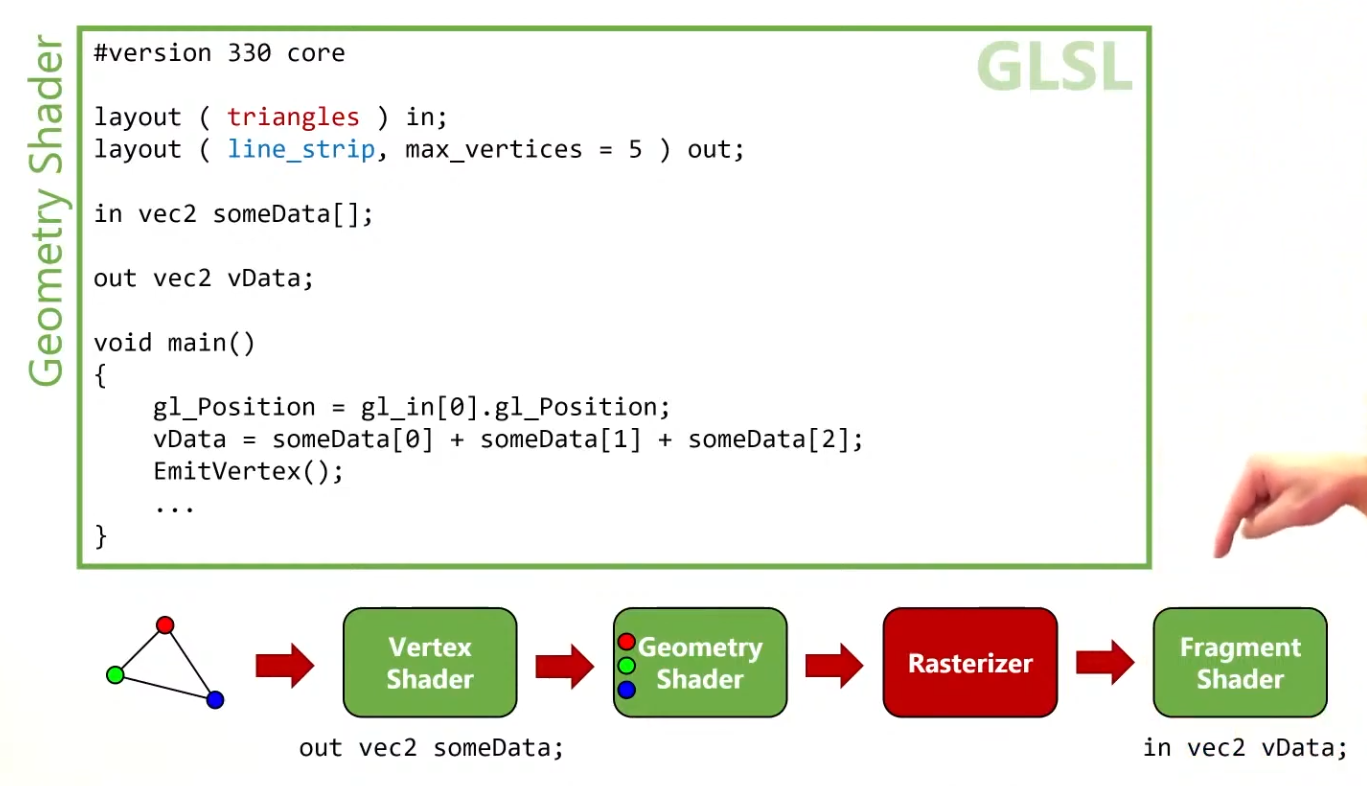 Geometry Shader

GLSL

#version 330 core

layout ( triangles ) in;
layout ( line_strip, max_vertices = 5 ) out;

in vec2 someData[];

out vec2 vData;

void main()
{
    gl_Position = gl_in[0].gl_Position;
    vData = someData[0] + someData[1] + someData[2];
    EmitVertex();
    ...
}

Vertex Shader

Geometry Shader

Rasterizer

Fragment Shader

out vec2 someData;

in vec2 vData;